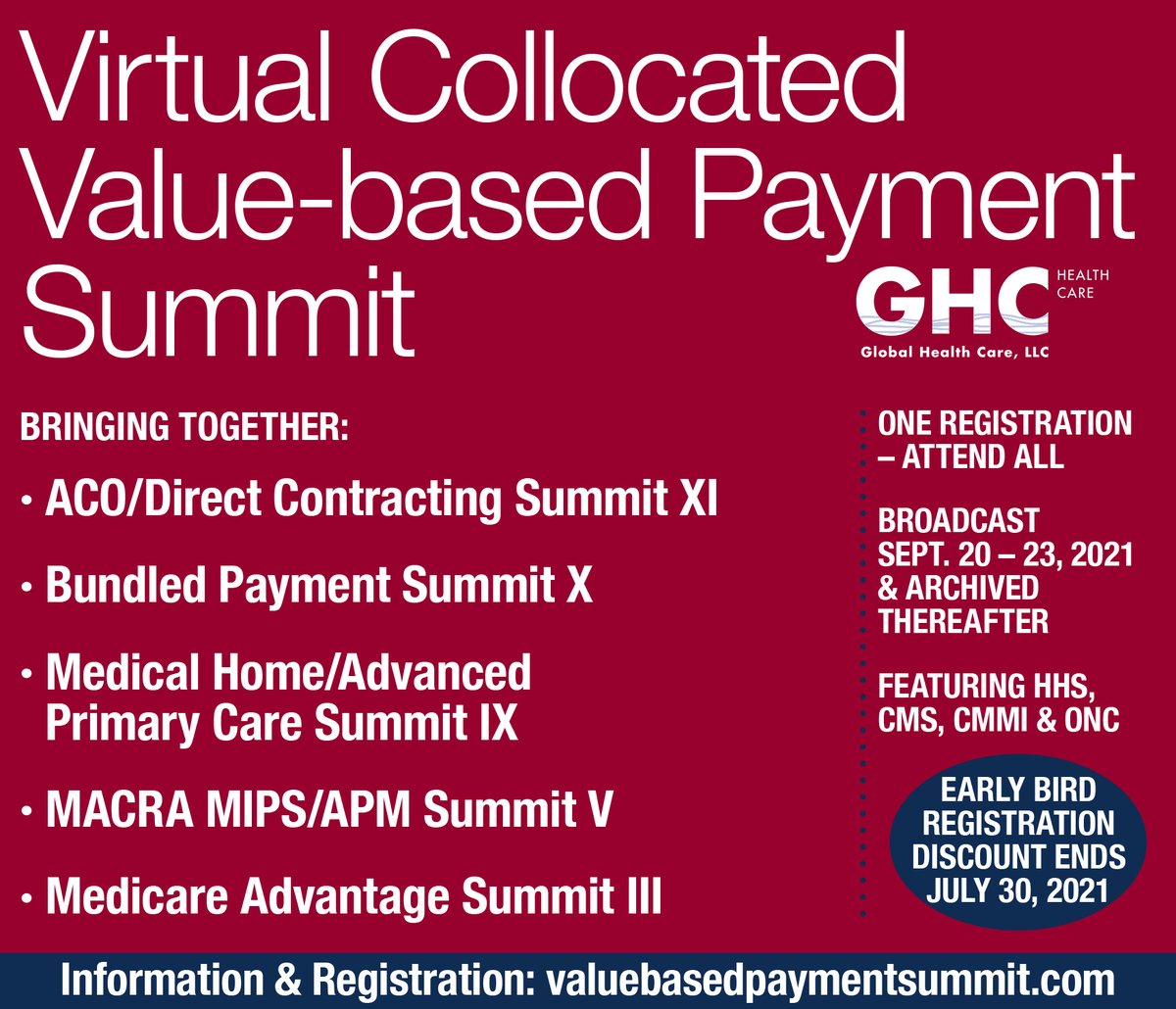 Virtual Collocated Value-based Payment Summit

GHC HEALTH CARE
Global Health Care, LLC

BRINGING TOGETHER:

• ACO/Direct Contracting Summit XI

• Bundled Payment Summit X

• Medical Home/Advanced Primary Care Summit IX

• MACRA MIPS/APM Summit V

• Medicare Advantage Summit III

ONE REGISTRATION – ATTEND ALL

BROADCAST SEPT. 20 – 23, 2021 & ARCHIVED THEREAFTER

FEATURING HHS, CMS, CMMI & ONC

EARLY BIRD REGISTRATION DISCOUNT ENDS JULY 30, 2021

Information & Registration: valuebasedpaymentsummit.com